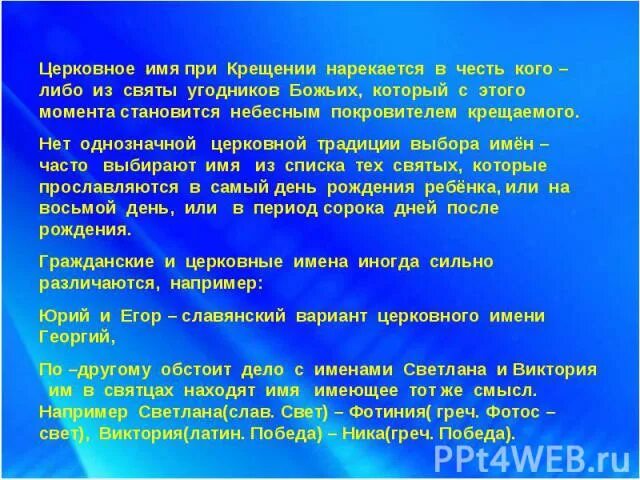 Церковное имя при Крещении нарекается в честь кого – либо из святы угодников Божьих, который с этого момента становится небесным покровителем крещаемого.

Нет однозначной церковной традиции выбора имён – часто выбирают имя из списка тех святых, которые прославляются в самый день рождения ребёнка, или на восьмой день, или в период сорока дней после рождения.

Гражданские и церковные имена иногда сильно различаются, например:

Юрий и Егор – славянский вариант церковного имени Георгий,

По –другому обстоит дело с именами Светлана и Виктория им в святцах находят имя имеющее тот же смысл. Например Светлана(слав. Свет) – Фотиния( греч. Фотос – свет), Виктория(латин. Победа) – Ника(греч. Победа).

PPt4WEB.ru